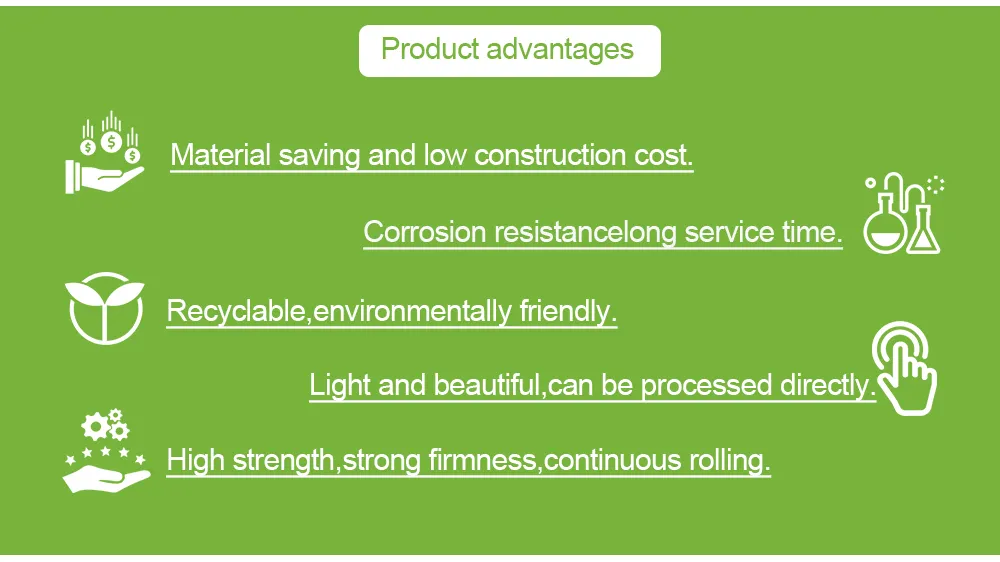 Product advantages

Material saving and low construction cost.

Corrosion resistancelong service time.

Recyclable,environmentally friendly.

Light and beautiful,can be processed directly.

High strength,strong firmness,continuous rolling.